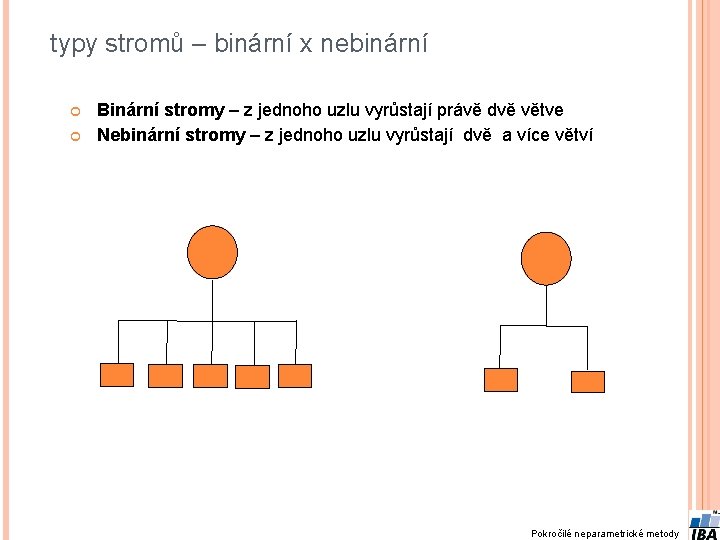 typy stromů – binární x nebinární

Binární stromy – z jednoho uzlu vyrůstají právě dvě větve
Nebinární stromy – z jednoho uzlu vyrůstají dvě a více větví

Pokročilé neparametrické metody
IBA